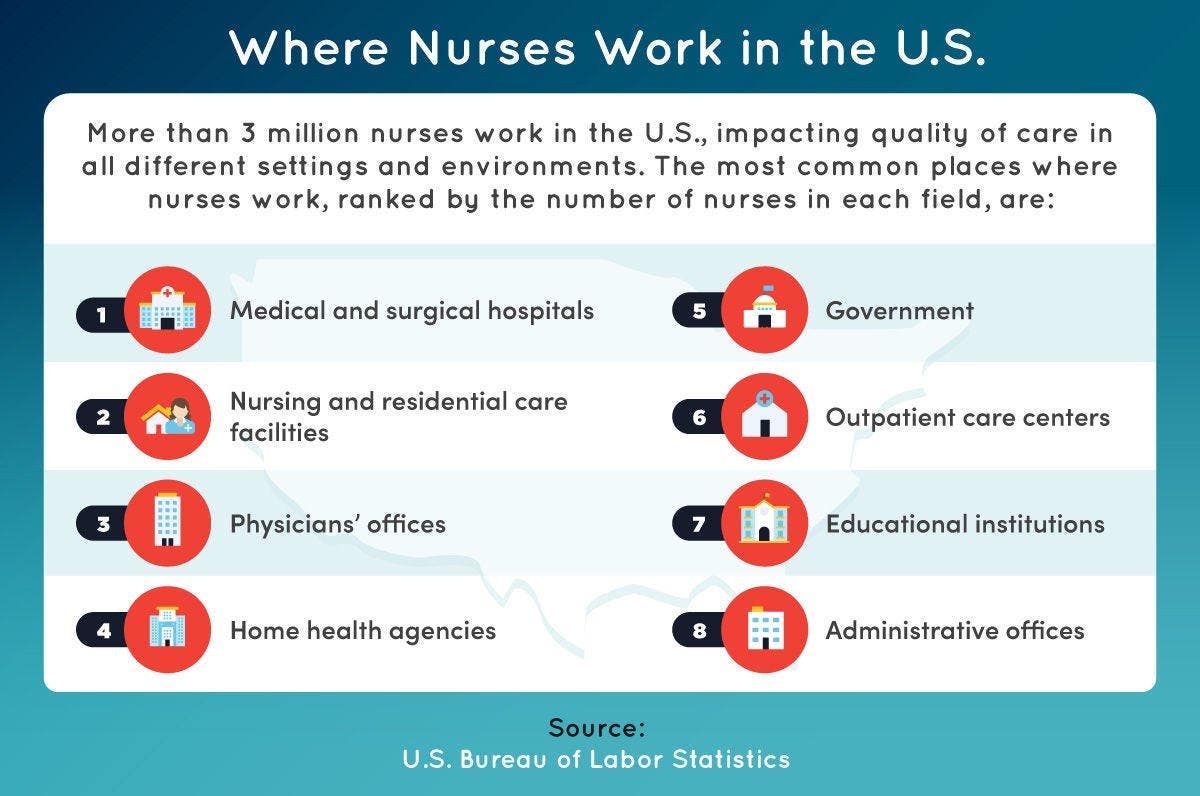 Where Nurses Work in the U.S.

More than 3 million nurses work in the U.S., impacting quality of care in all different settings and environments. The most common places where nurses work, ranked by the number of nurses in each field, are:

1 Medical and surgical hospitals

2 Nursing and residential care facilities

3 Physicians' offices

4 Home health agencies

5 Government

6 Outpatient care centers

7 Educational institutions

8 Administrative offices

Source:
U.S. Bureau of Labor Statistics